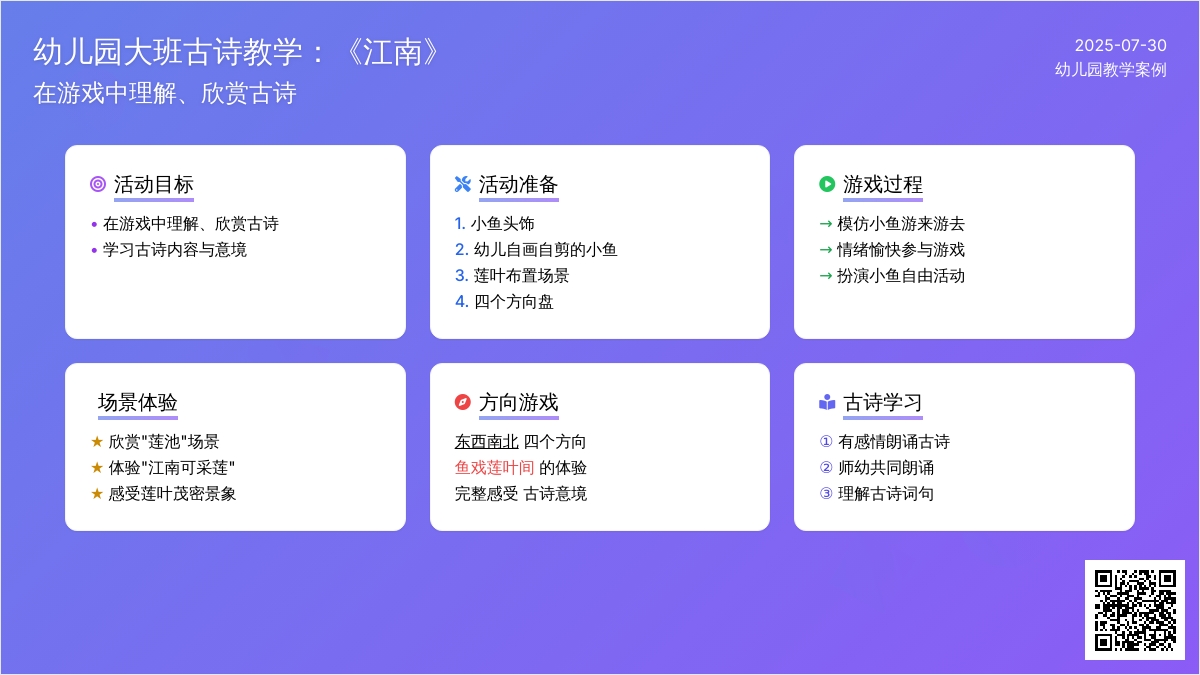 幼儿园大班古诗教学：《江南》
在游戏中理解、欣赏古诗

2025-07-30
幼儿园教学案例

活动目标
• 在游戏中理解、欣赏古诗
• 学习古诗内容与意境

活动准备
1. 小鱼头饰
2. 幼儿自画自剪的小鱼
3. 莲叶布置场景
4. 四个方向盘

游戏过程
→ 模仿小鱼游来游去
→ 情绪愉快参与游戏
→ 扮演小鱼自由活动

场景体验
★ 欣赏"莲池"场景
★ 体验"江南可采莲"
★ 感受莲叶茂密景象

方向游戏
东西南北 四个方向
鱼戏莲叶间 的体验
完整感受 古诗意境

古诗学习
① 有感情朗诵古诗
② 师幼共同朗诵
③ 理解古诗词句